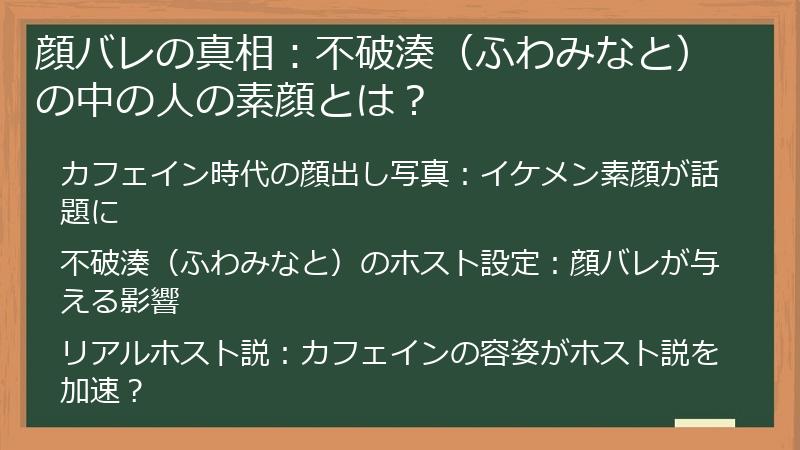 顔バレの真相：不破湊（ふわみなと）の中の人の素顔とは？

カフェイン時代の顔出し写真：イケメン素顔が話題に

不破湊（ふわみなと）のホスト設定：顔バレが与える影響

リアルホスト説：カフェインの容姿がホスト説を加速？